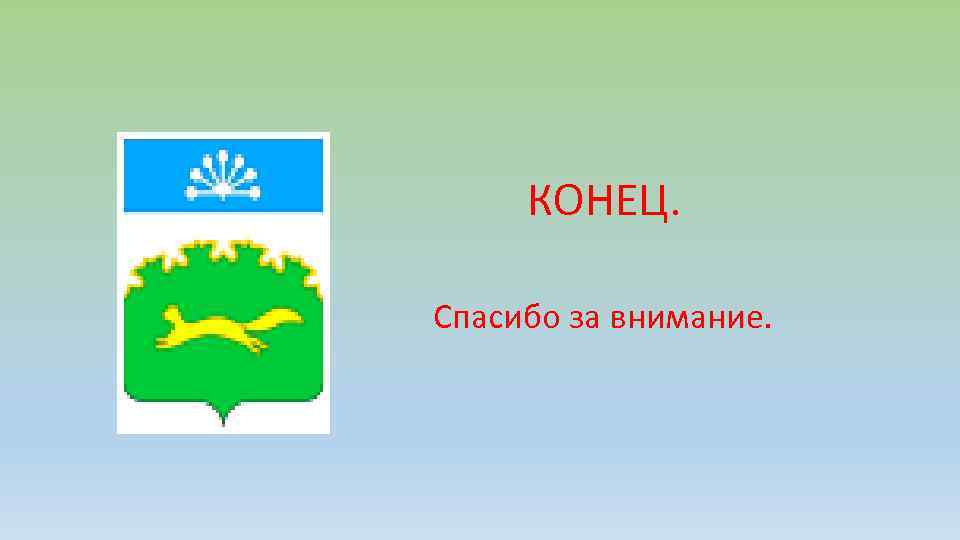 КОНЕЦ.

Спасибо за внимание.